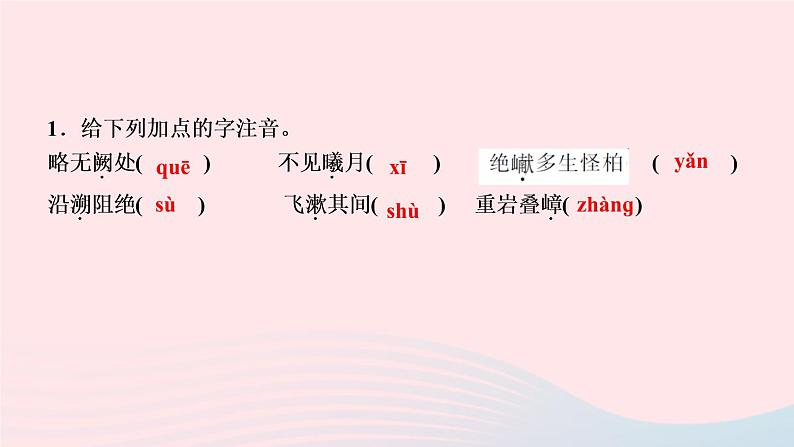 1．给下列加点的字注音。

略无阙处( quē ) 不见曦月( xī ) 绝巘多生怪柏 ( yǎn )

沿溯阻绝( sù ) 飞漱其间( shù ) 重岩叠嶂( zhàng)